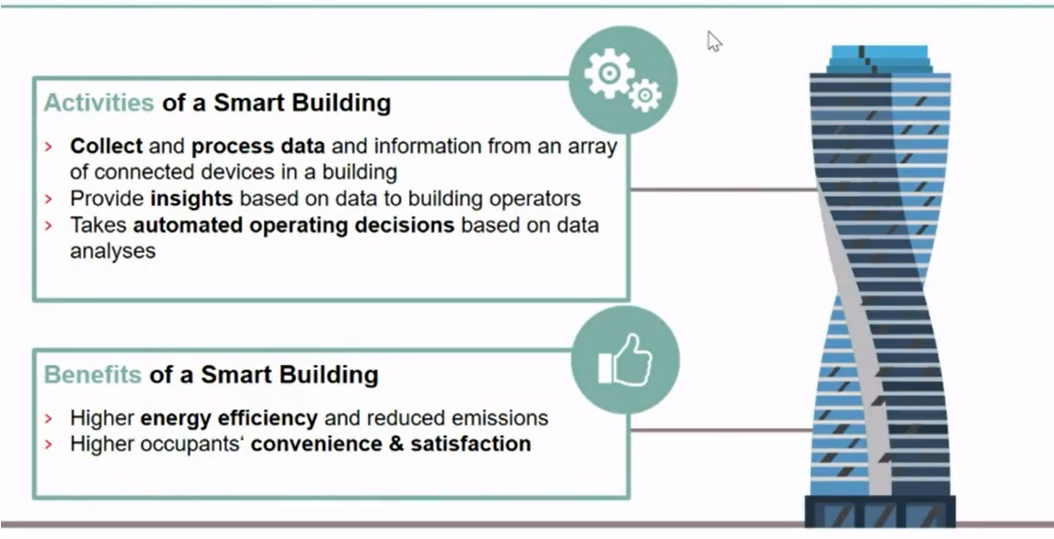 Activities of a Smart Building

› Collect and process data and information from an array of connected devices in a building
› Provide insights based on data to building operators
› Takes automated operating decisions based on data analyses

Benefits of a Smart Building

› Higher energy efficiency and reduced emissions
› Higher occupants‘ convenience & satisfaction